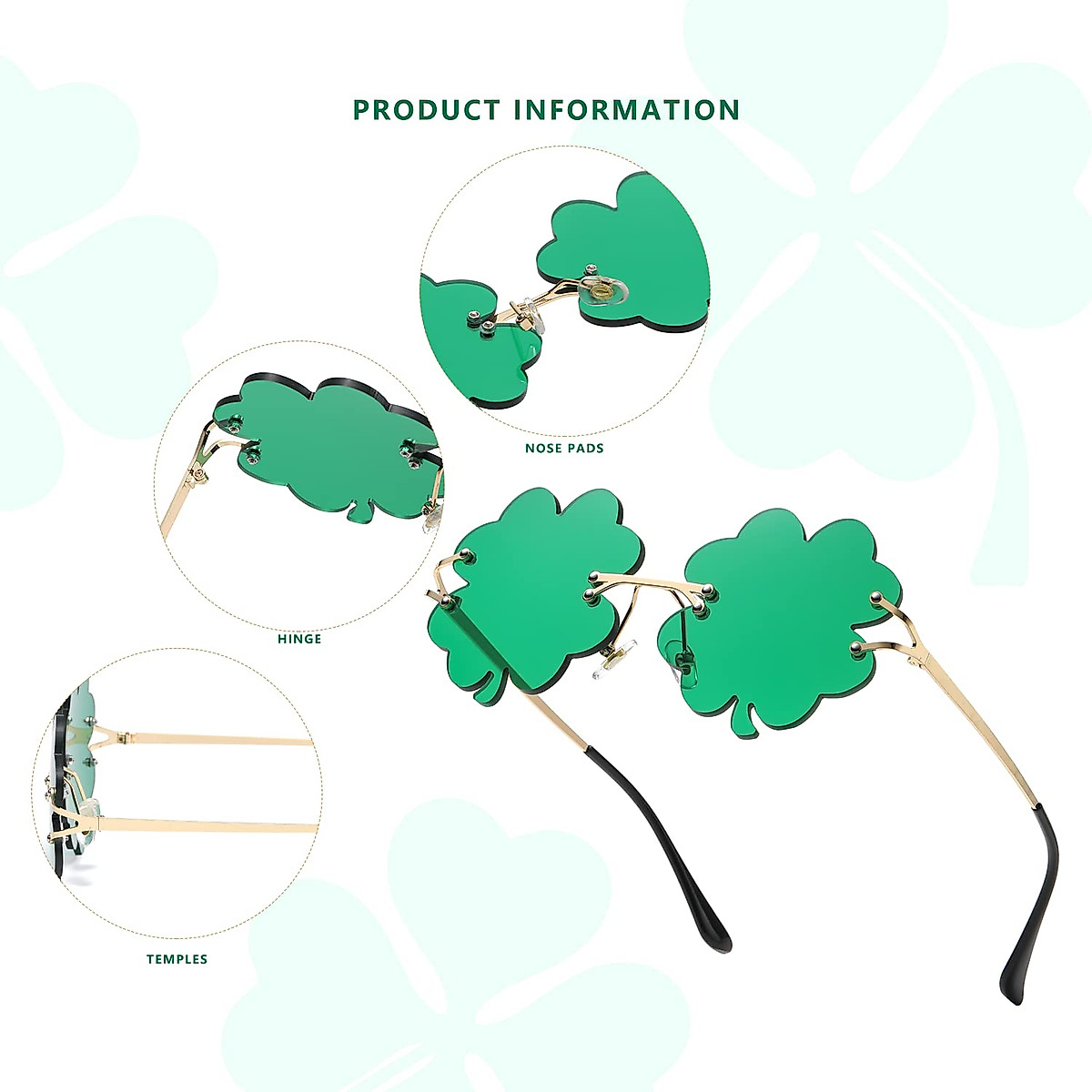 PRODUCT INFORMATION

NOSE PADS

HINGE

TEMPLES